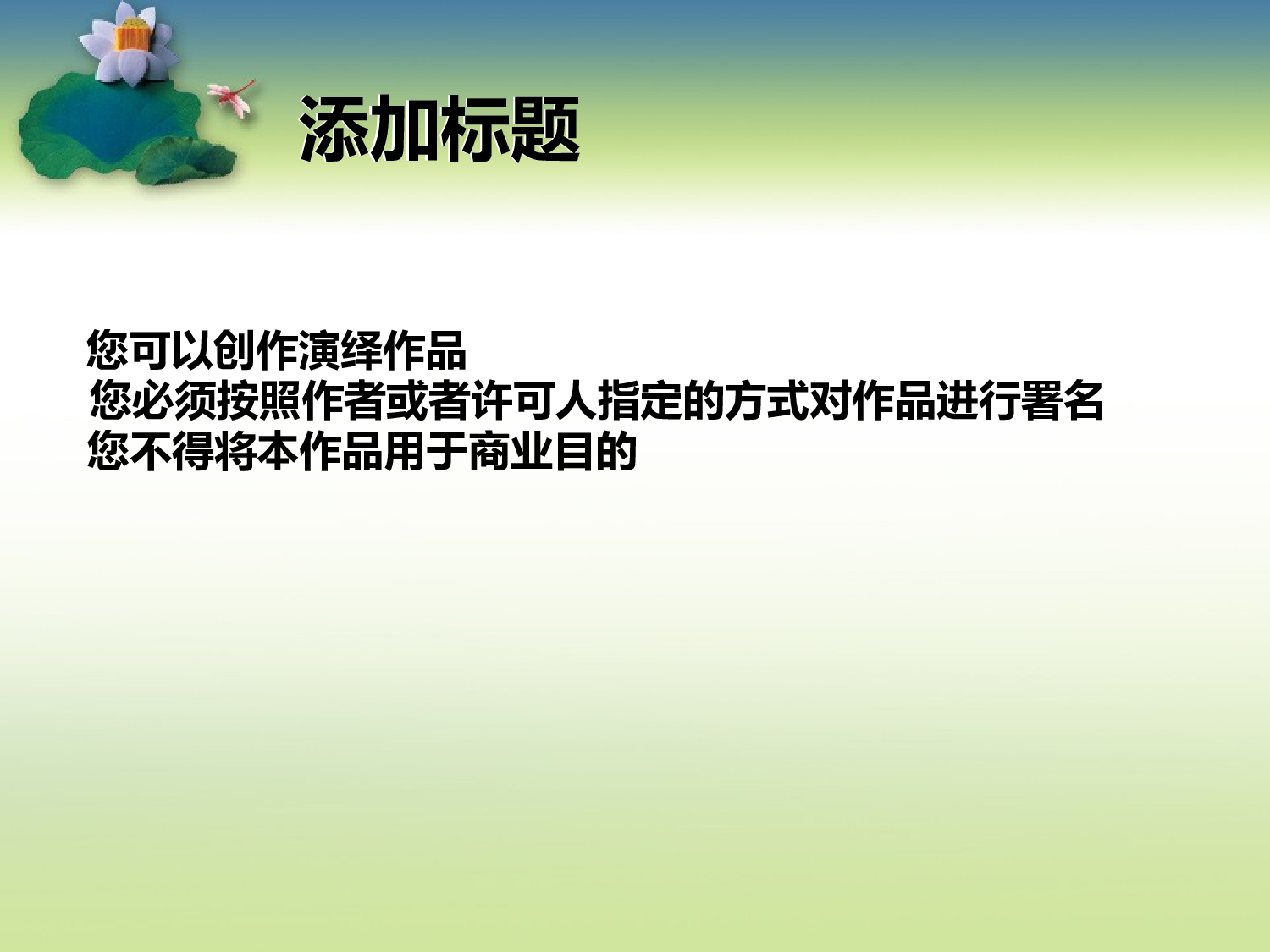 添加标题

您可以创作演绎作品
您必须按照作者或者许可人指定的方式对作品进行署名
您不得将本作品用于商业目的